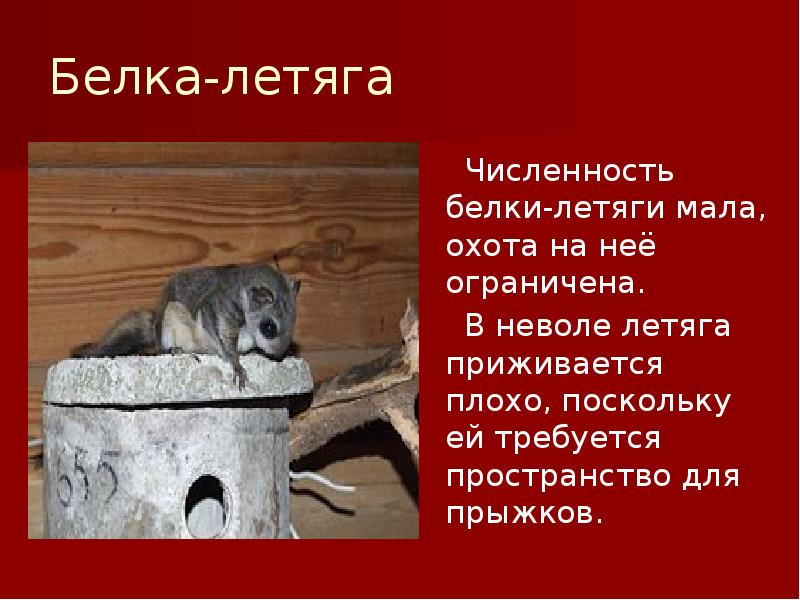 Белка-летяга

Численность белки-летяги мала, охота на неё ограничена.

В неволе летяга приживается плохо, поскольку ей требуется пространство для прыжков.

655